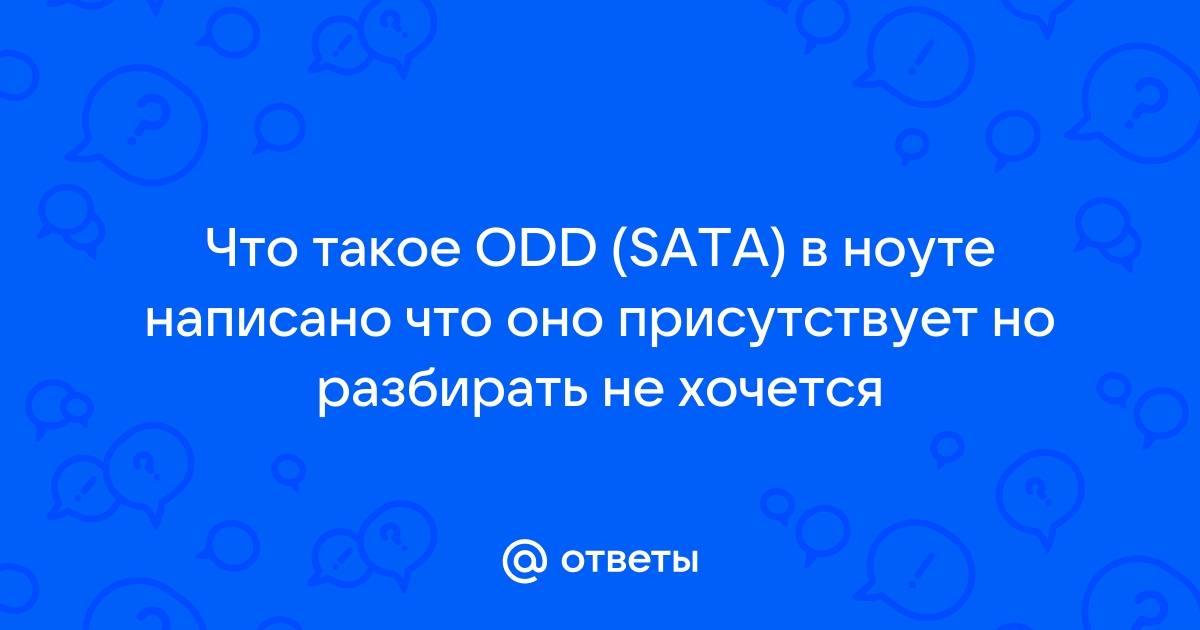 Что такое ODD (SATA) в ноуте написано что оно присутствует но разбирать не хочется

@ ответы